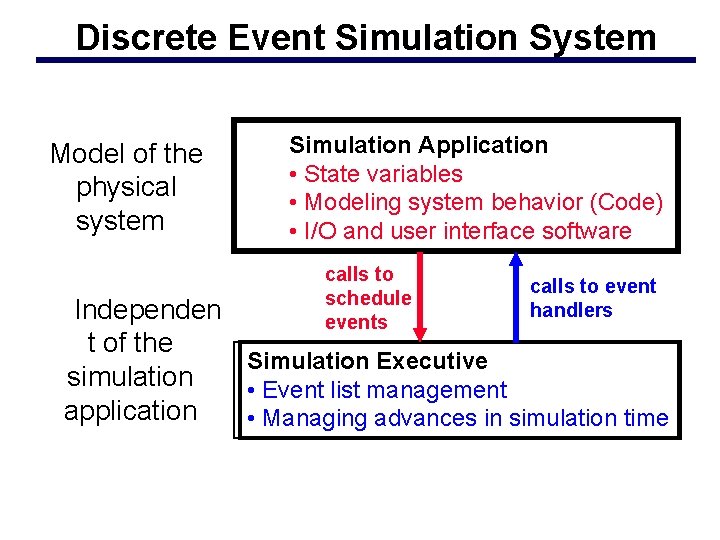 Discrete Event Simulation System

Model of the physical system

Simulation Application
• State variables
• Modeling system behavior (Code)
• I/O and user interface software

calls to schedule events

calls to event handlers

Independen t of the simulation application

Simulation Executive
• Event list management
• Managing advances in simulation time